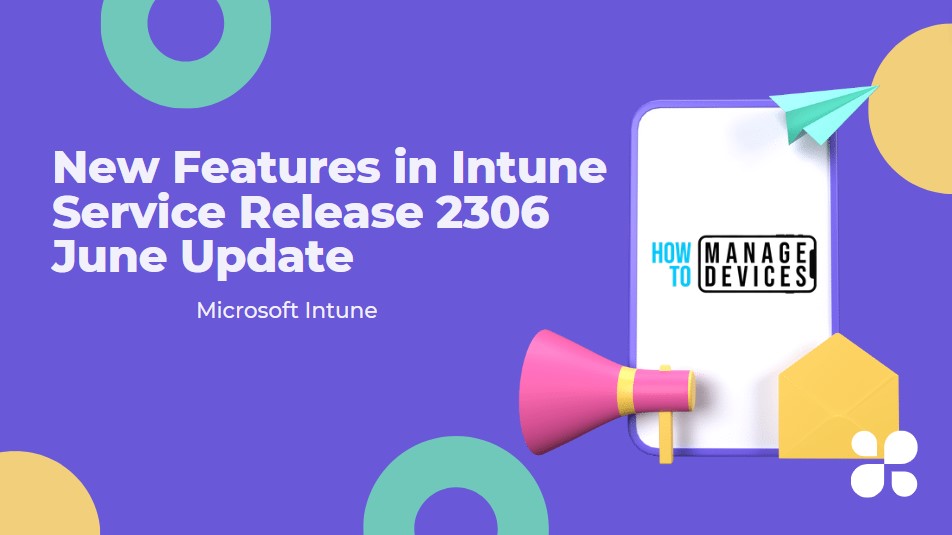 New Features in Intune Service Release 2306 June Update

Microsoft Intune

HOW TO MANAGE DEVICES